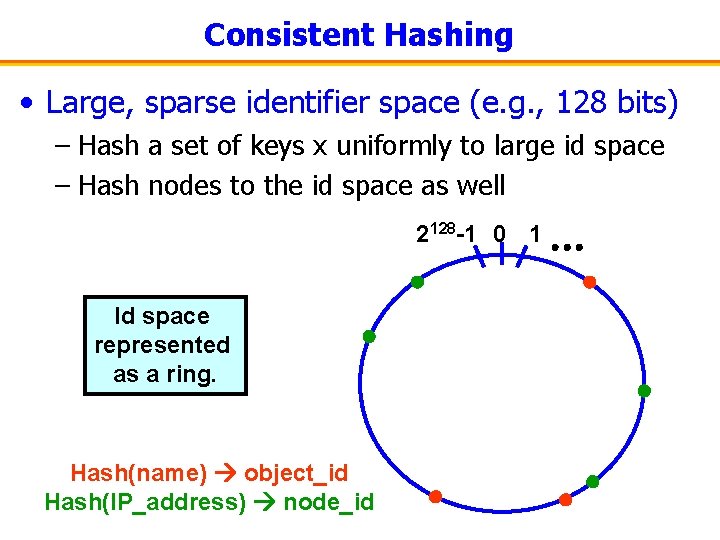 Consistent Hashing

• Large, sparse identifier space (e.g., 128 bits)
– Hash a set of keys x uniformly to large id space
– Hash nodes to the id space as well

$2^{128}$-1 0 1 ...

Id space represented as a ring.

Hash(name) → object_id
Hash(IP_address) → node_id